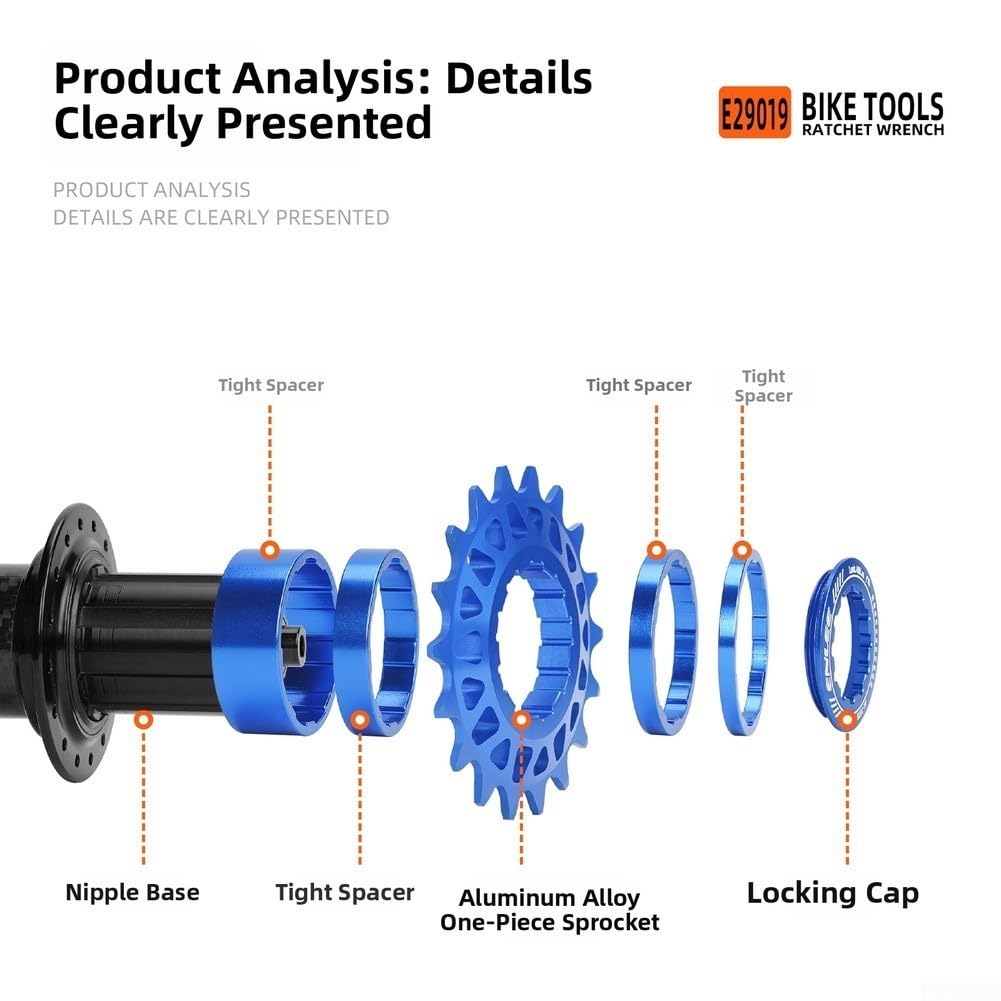 Product Analysis: Details Clearly Presented

E29019 BIKE TOOLS
RATCHET WRENCH

PRODUCT ANALYSIS
DETAILS ARE CLEARLY PRESENTED

Tight Spacer

Tight Spacer

Tight Spacer

Nipple Base

Tight Spacer

Aluminum Alloy
One-Piece Sprocket

Locking Cap